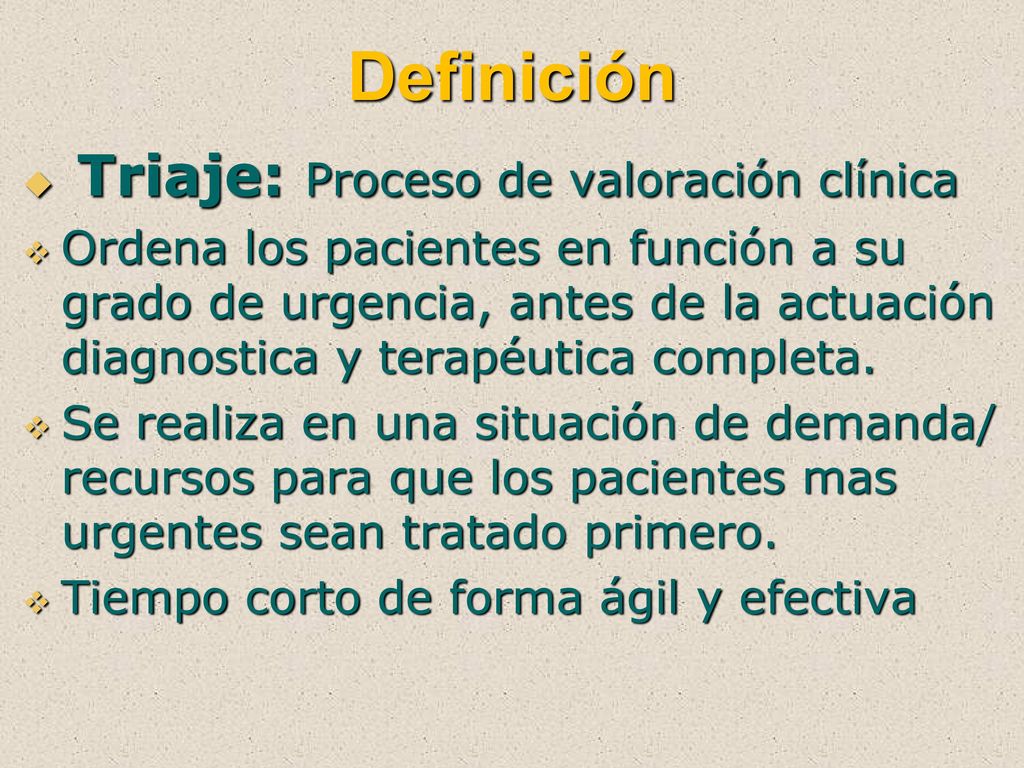 Definición

Triaje: Proceso de valoración clínica

Ordena los pacientes en función a su grado de urgencia, antes de la actuación diagnostica y terapéutica completa.

Se realiza en una situación de demanda/ recursos para que los pacientes mas urgentes sean tratado primero.

Tiempo corto de forma ágil y efectiva